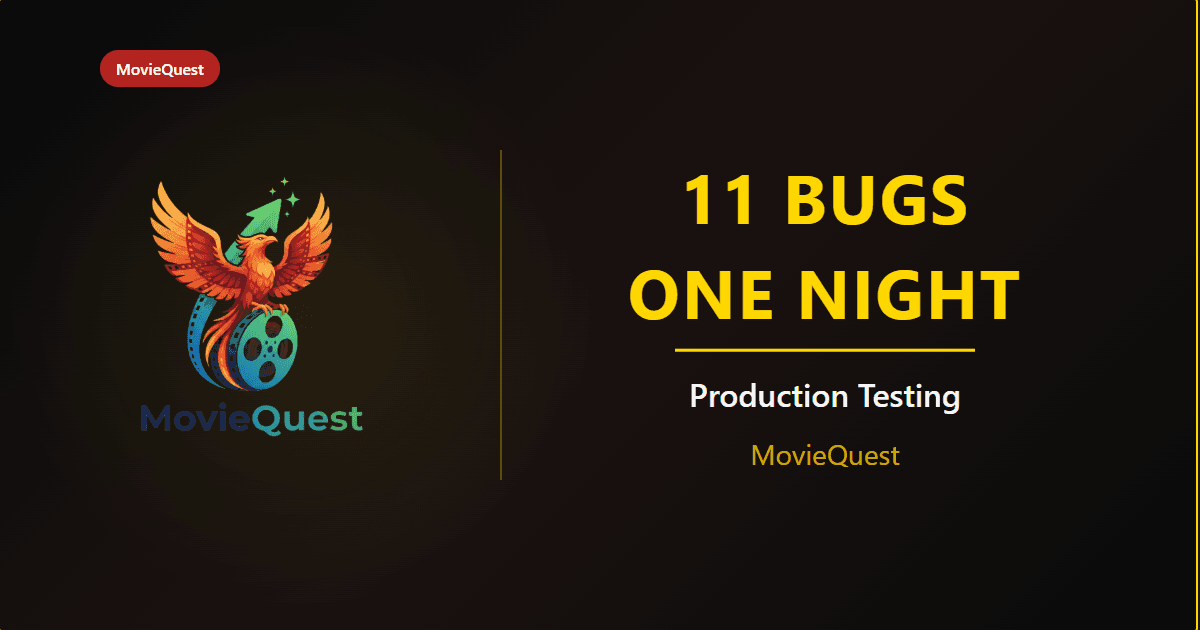 MovieQuest

MovieQuest

11 BUGS
ONE NIGHT

Production Testing

MovieQuest